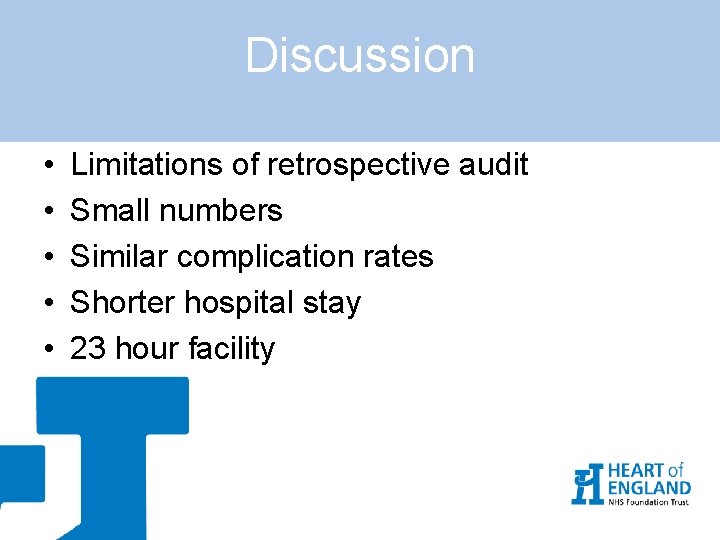 Discussion

• Limitations of retrospective audit
• Small numbers
• Similar complication rates
• Shorter hospital stay
• 23 hour facility

HEART of ENGLAND
NHS Foundation Trust